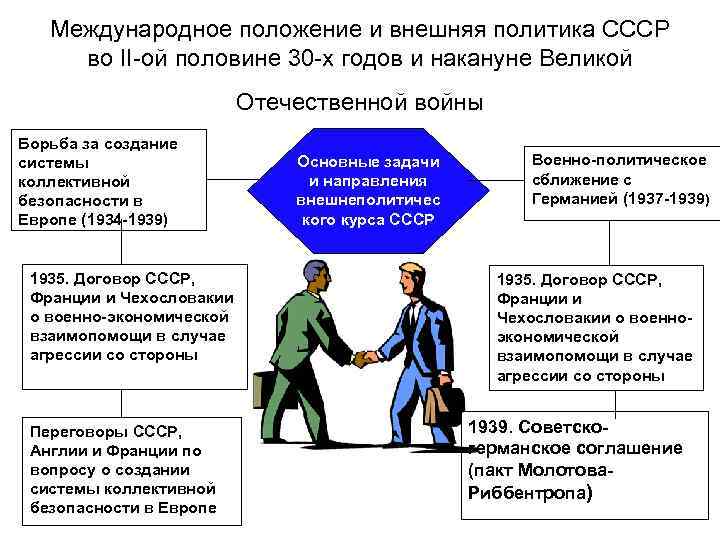 Международное положение и внешняя политика СССР во II-ой половине 30-х годов и накануне Великой

Отечественной войны

Борьба за создание системы коллективной безопасности в Европе (1934-1939)

Основные задачи и направления внешнеполитичес кого курса СССР

Военно-политическое сближение с Германией (1937-1939)

1935. Договор СССР, Франции и Чехословакии о военно-экономической взаимопомощи в случае агрессии со стороны

1935. Договор СССР, Франции и Чехословакии о военно-экономической взаимопомощи в случае агрессии со стороны

Переговоры СССР, Англии и Франции по вопросу о создании системы коллективной безопасности в Европе

1939. Советско-германское соглашение (пакт Молотова-Риббентропа)